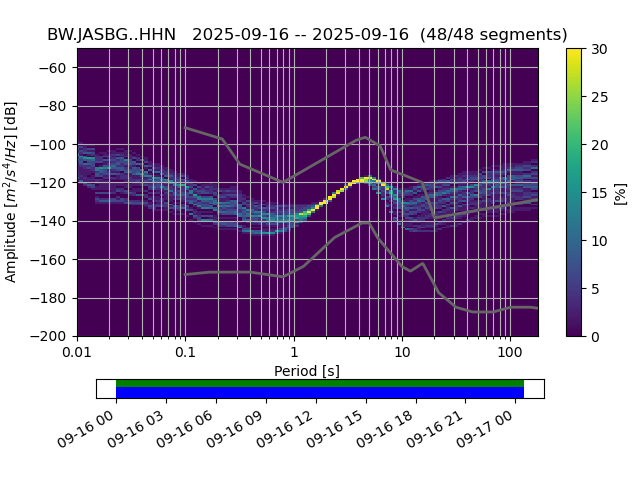 BW.JASBG..HHN 2025-09-16 -- 2025-09-16 (48/48 segments)

Amplitude [$m^2/s^4/Hz$] [dB]

−60
−80
−100
−120
−140
−160
−180
−200

0.01
0.1
1
10
100

Period [s]

30
25
20
15
10
5
0

[%]

09-16 00
09-16 03
09-16 06
09-16 09
09-16 12
09-16 15
09-16 18
09-16 21
09-17 00